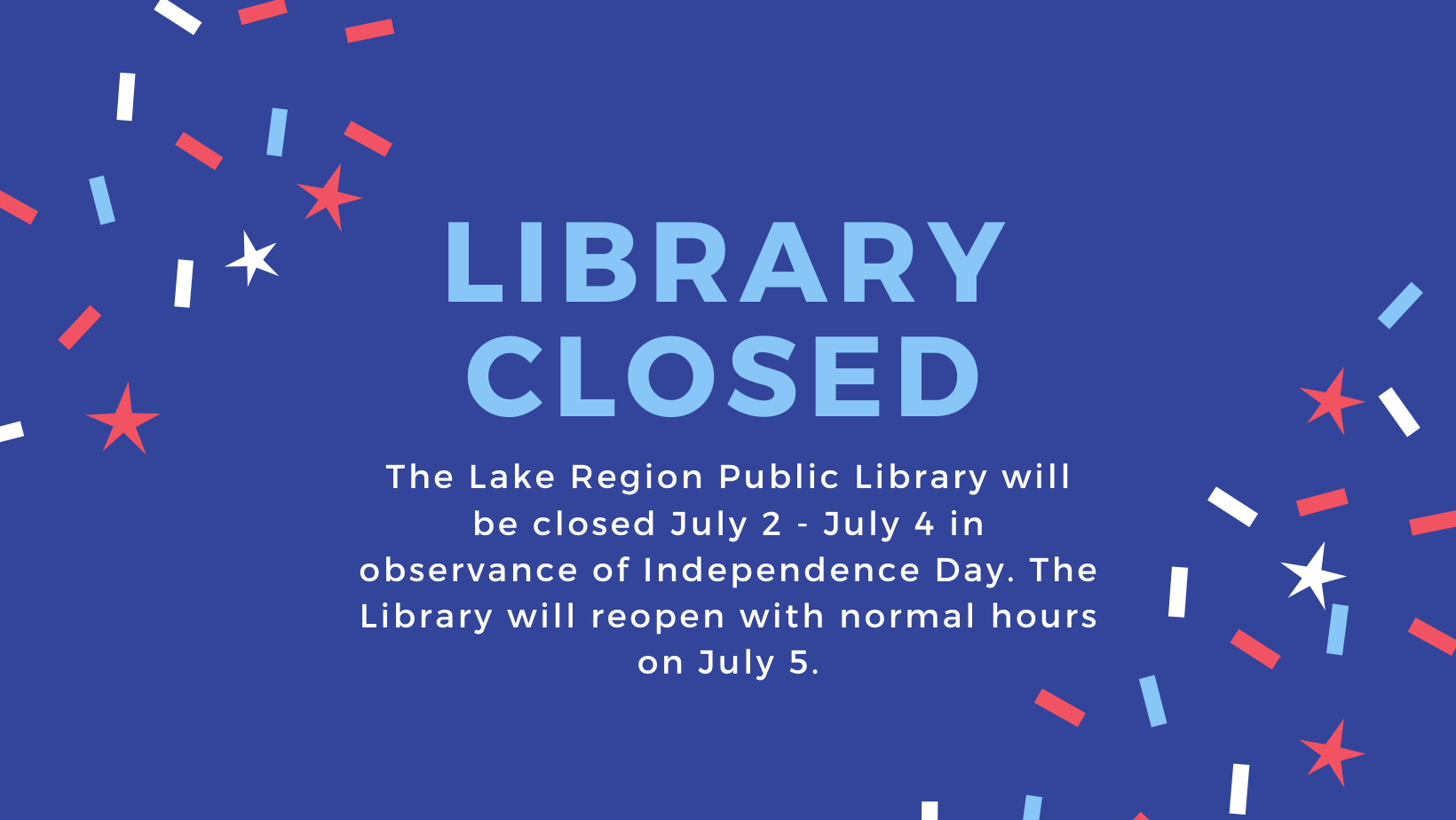 LIBRARY CLOSED

The Lake Region Public Library will be closed July 2 - July 4 in observance of Independence Day. The Library will reopen with normal hours on July 5.